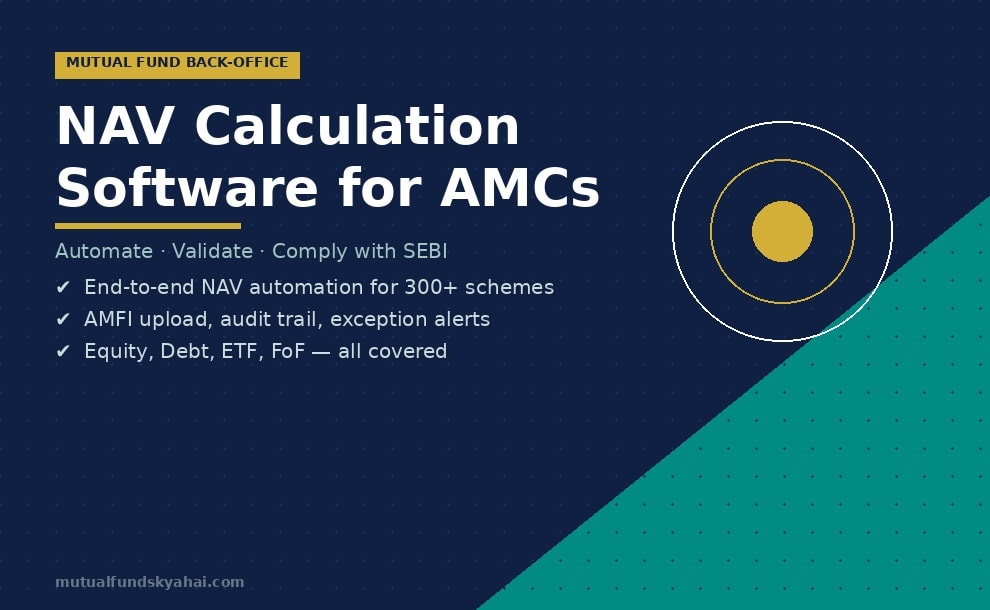 MUTUAL FUND BACK-OFFICE

NAV Calculation Software for AMCs

Automate · Validate · Comply with SEBI

✔ End-to-end NAV automation for 300+ schemes
✔ AMFI upload, audit trail, exception alerts
✔ Equity, Debt, ETF, FoF — all covered

mutualfundskyahai.com